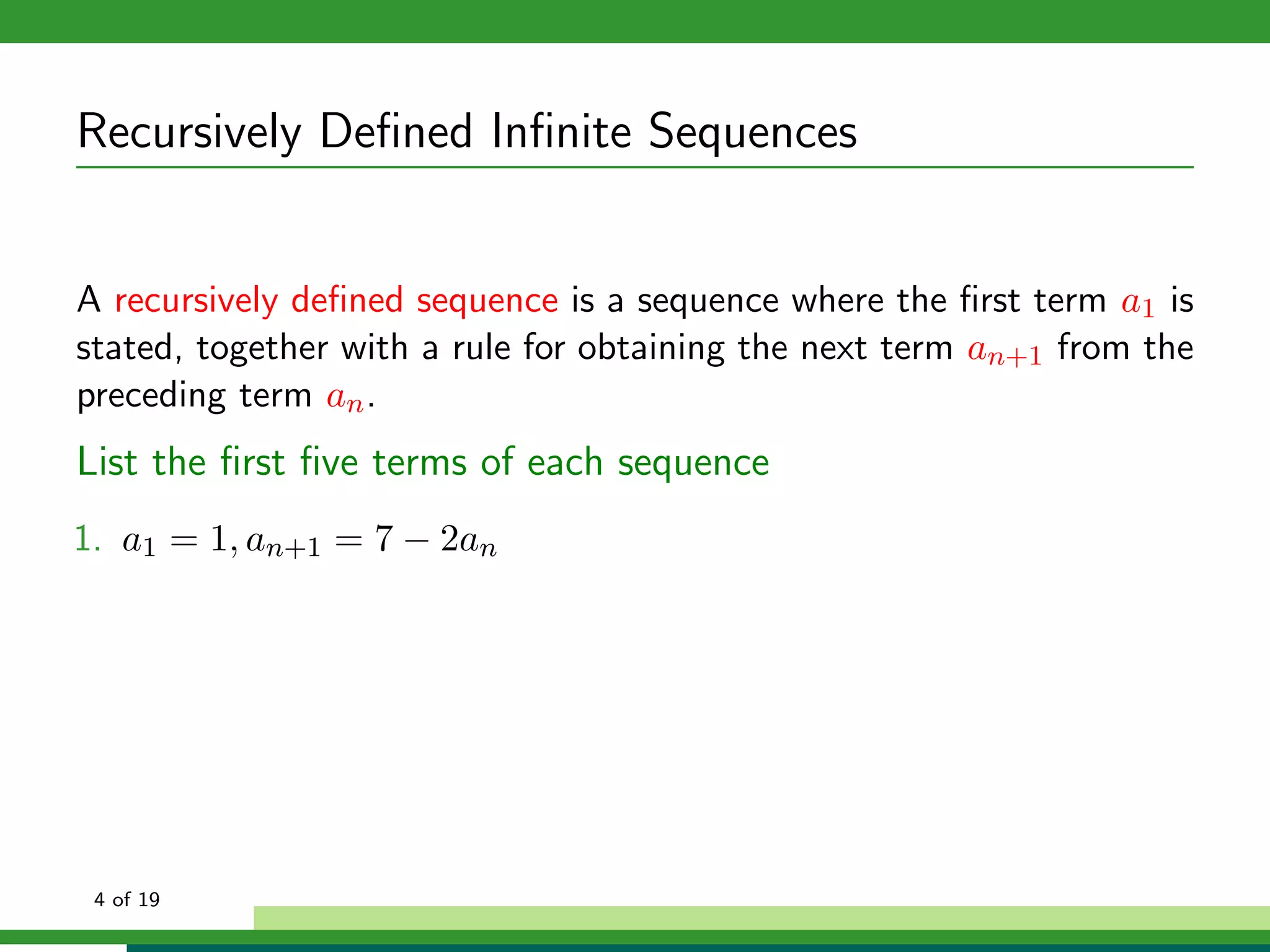 Recursively Defined Infinite Sequences

A recursively defined sequence is a sequence where the first term $a_1$ is stated, together with a rule for obtaining the next term $a_{n+1}$ from the preceding term $a_n$.

List the first five terms of each sequence

1. $a_1 = 1, a_{n+1} = 7 - 2a_n$

4 of 19